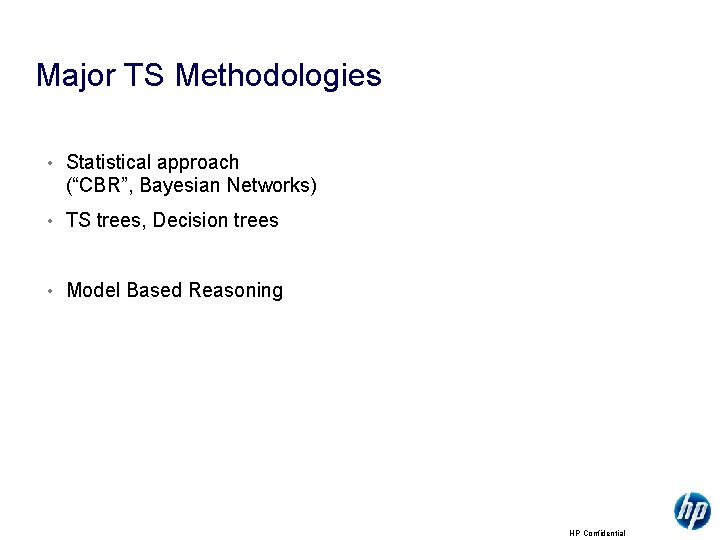 Major TS Methodologies

• Statistical approach (“CBR”, Bayesian Networks)

• TS trees, Decision trees

• Model Based Reasoning

HP Confidential

hp